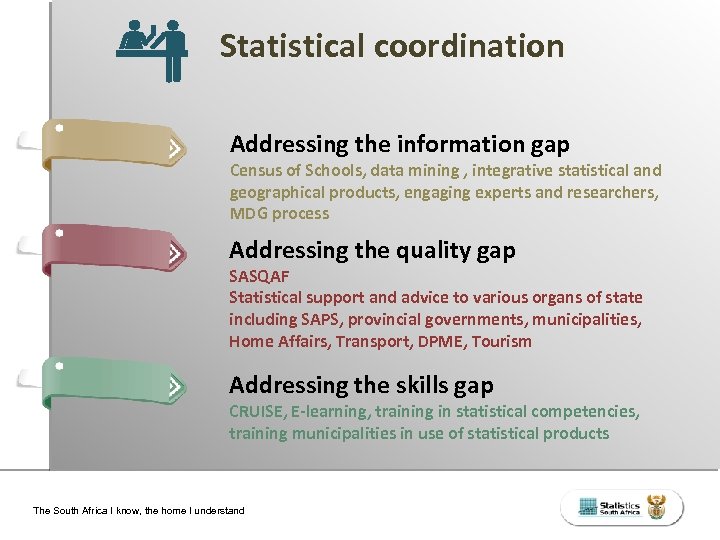 Statistical coordination

Addressing the information gap
Census of Schools, data mining , integrative statistical and geographical products, engaging experts and researchers, MDG process

Addressing the quality gap
SASQAF
Statistical support and advice to various organs of state including SAPS, provincial governments, municipalities, Home Affairs, Transport, DPME, Tourism

Addressing the skills gap
CRUISE, E-learning, training in statistical competencies, training municipalities in use of statistical products

The South Africa I know, the home I understand

Statistics South Africa